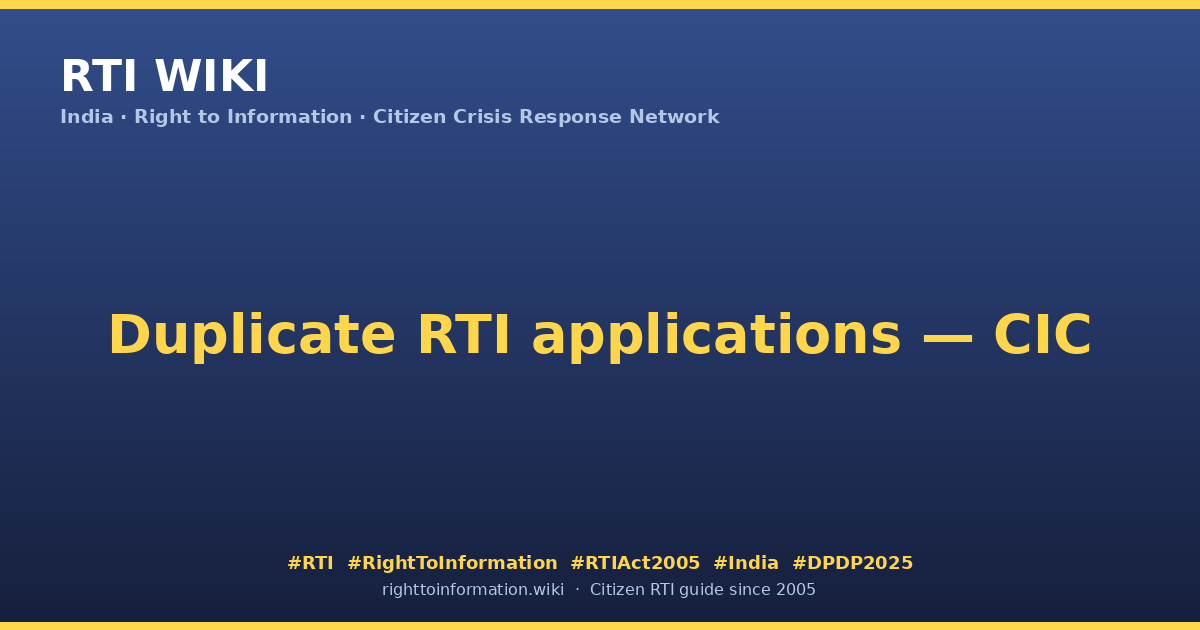 RTI WIKI
India · Right to Information · Citizen Crisis Response Network

Duplicate RTI applications — CIC

#RTI #RightToInformation #RTIAct2005 #India #DPDP2025
righttoinformation.wiki · Citizen RTI guide since 2005